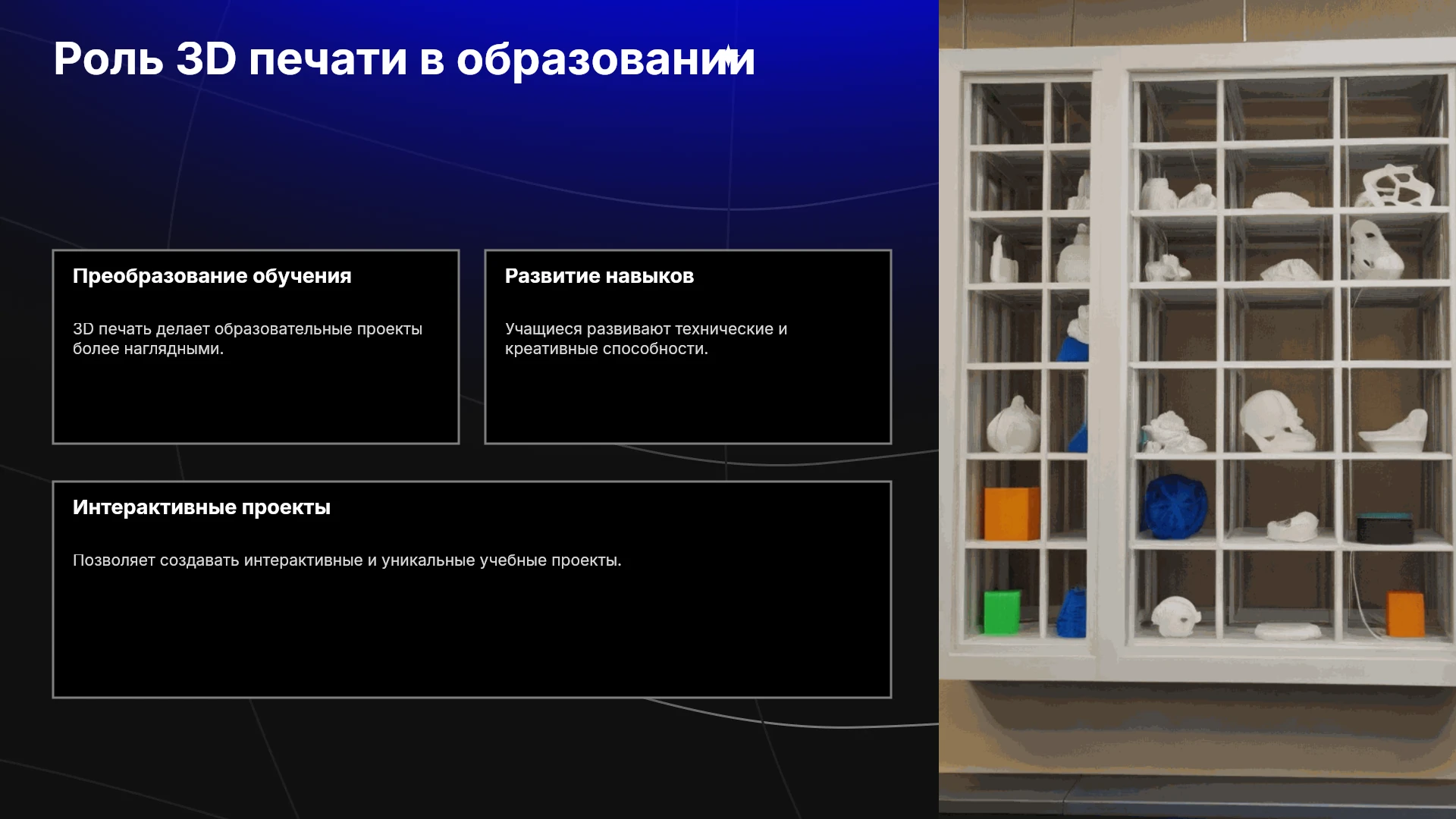 Роль 3D печати в образовании

Преобразование обучения

3D печать делает образовательные проекты более наглядными.

Развитие навыков

Учащиеся развивают технические и креативные способности.

Интерактивные проекты

Позволяет создавать интерактивные и уникальные учебные проекты.